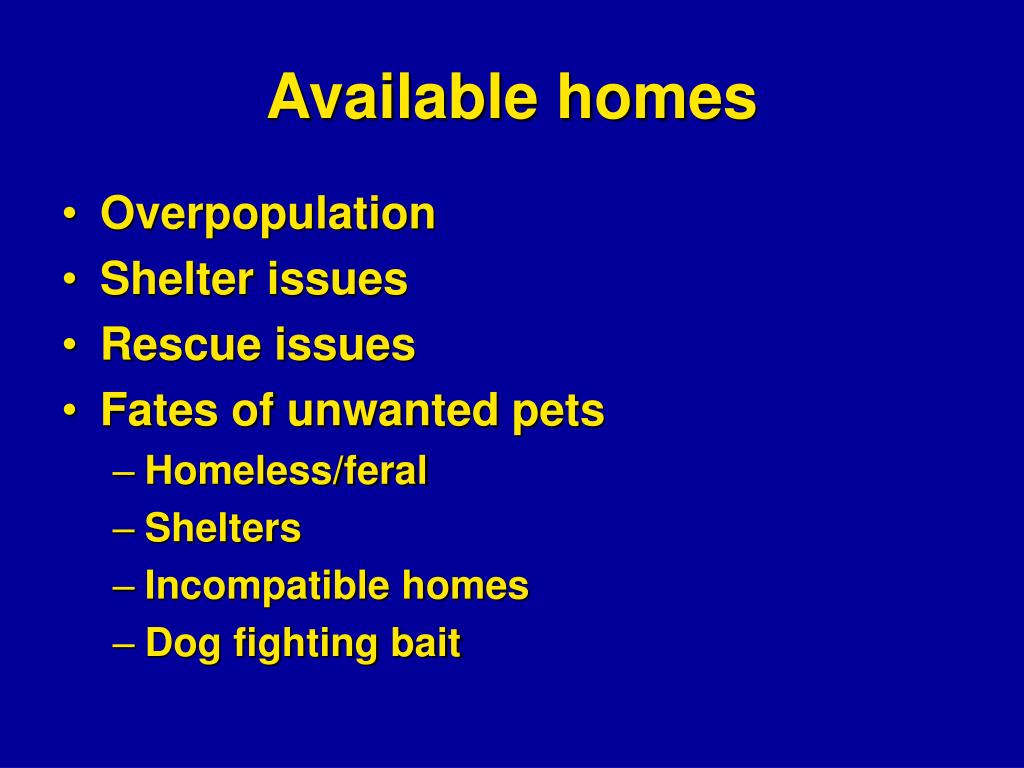 Available homes

• Overpopulation
• Shelter issues
• Rescue issues
• Fates of unwanted pets
– Homeless/feral
– Shelters
– Incompatible homes
– Dog fighting bait